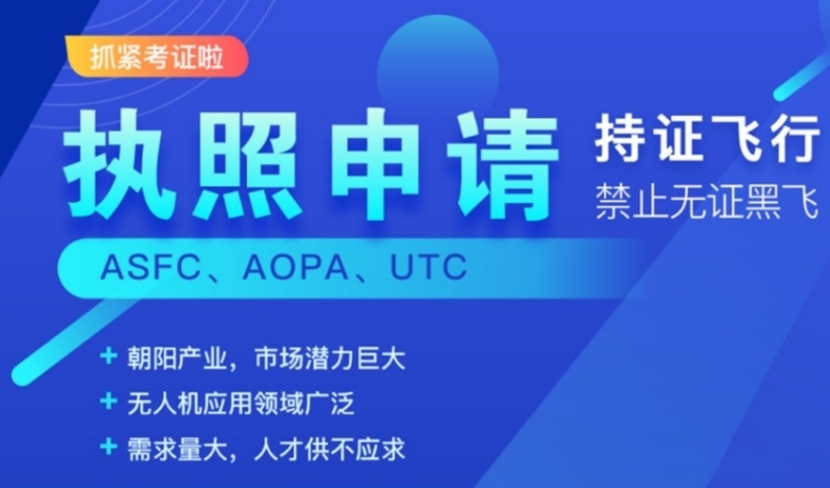 抓紧考证啦

执照申请

持证飞行
禁止无证黑飞

ASFC、AOPA、UTC

+ 朝阳产业，市场潜力巨大
+ 无人机应用领域广泛
+ 需求量大，人才供不应求